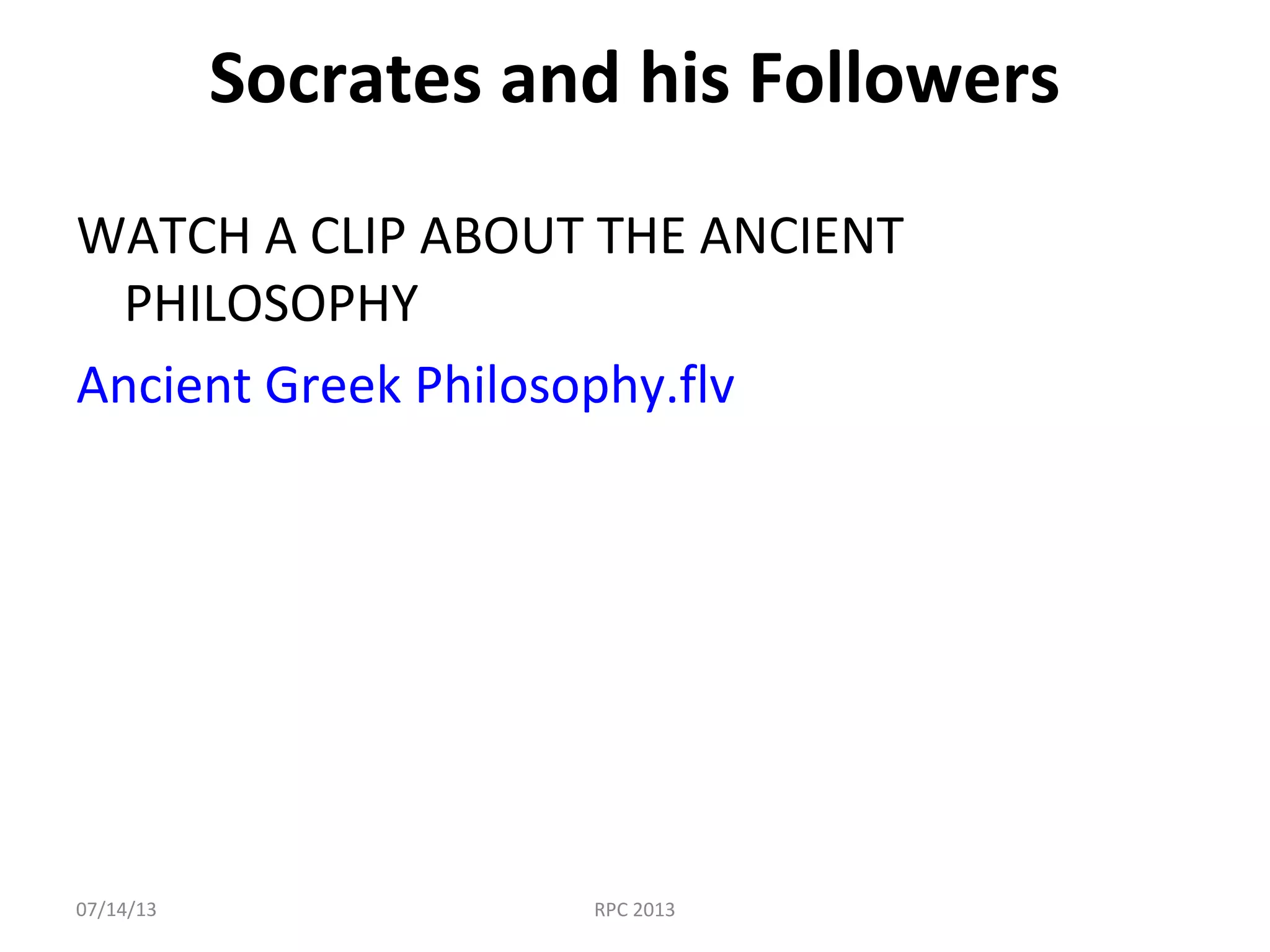 Socrates and his Followers

WATCH A CLIP ABOUT THE ANCIENT PHILOSOPHY

Ancient Greek Philosophy.flv

07/14/13

RPC 2013